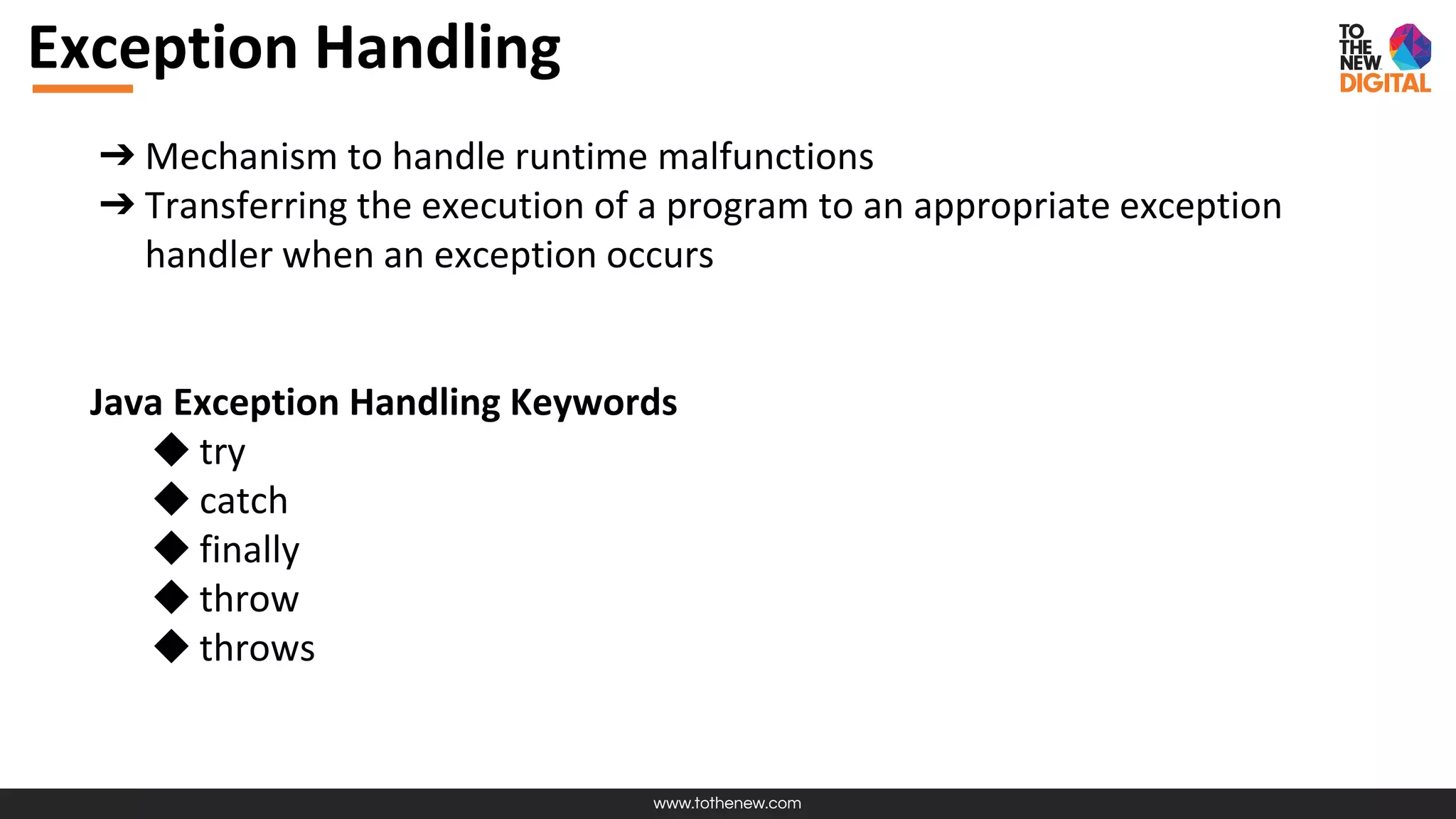 Exception Handling

TO THE NEW DIGITAL

➔ Mechanism to handle runtime malfunctions
➔ Transferring the execution of a program to an appropriate exception handler when an exception occurs

Java Exception Handling Keywords
◆ try
◆ catch
◆ finally
◆ throw
◆ throws

www.tothenew.com